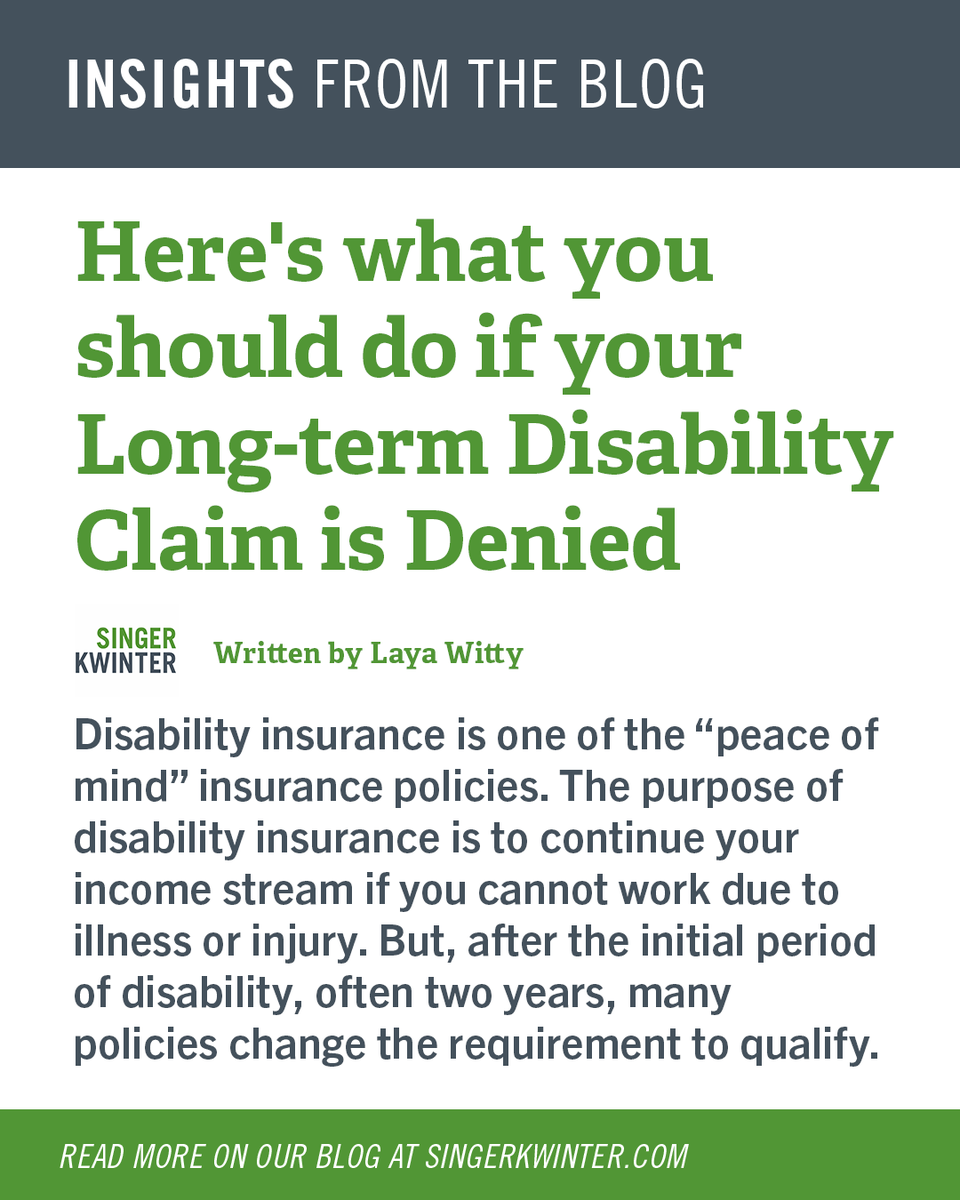 INSIGHTS FROM THE BLOG

Here's what you should do if your Long-term Disability Claim is Denied

SINGER KWINTER

Written by Laya Witty

Disability insurance is one of the “peace of mind” insurance policies. The purpose of disability insurance is to continue your income stream if you cannot work due to illness or injury. But, after the initial period of disability, often two years, many policies change the requirement to qualify.

READ MORE ON OUR BLOG AT SINGERKWINTER.COM